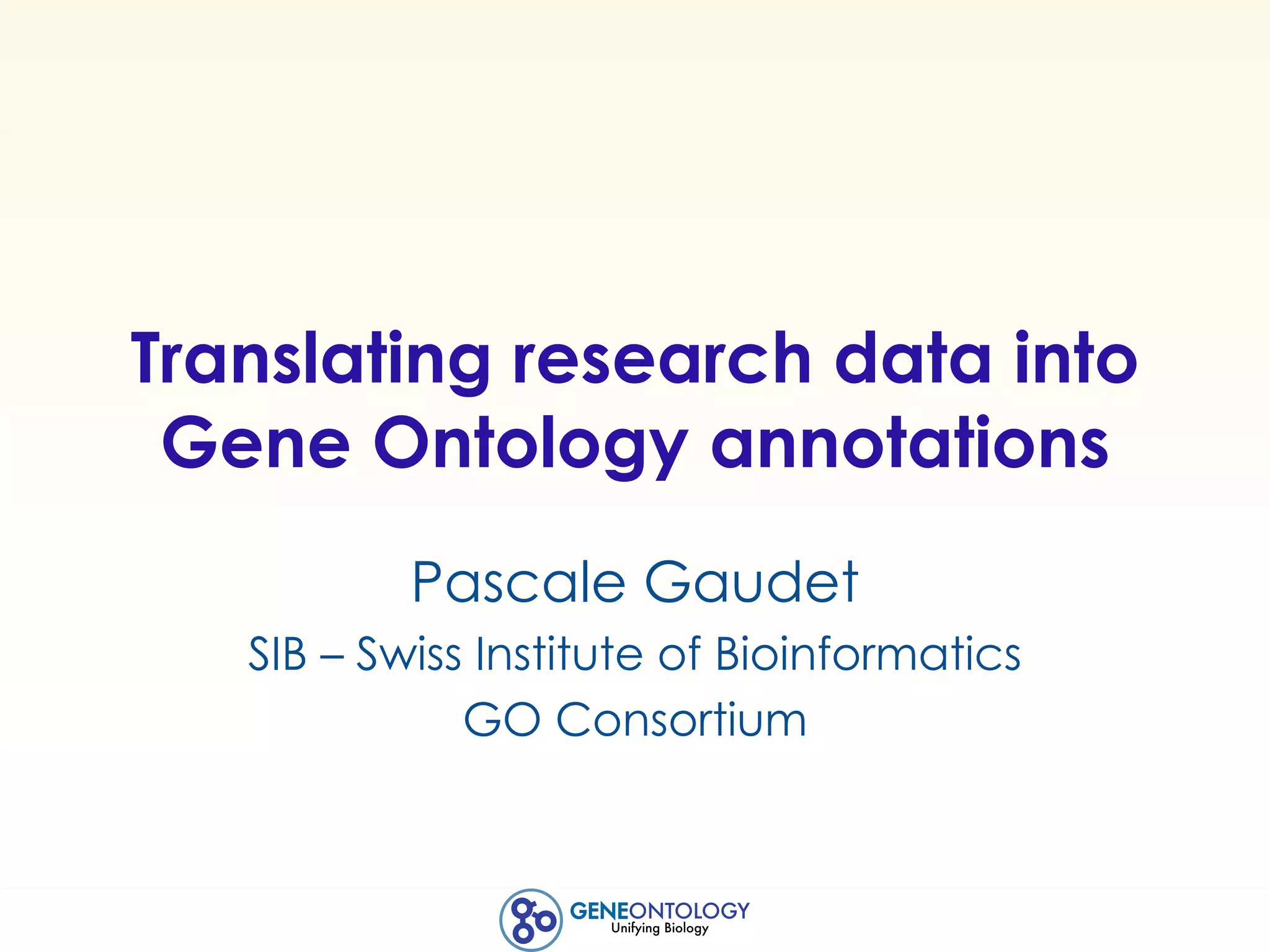 Translating research data into Gene Ontology annotations

Pascale Gaudet

SIB – Swiss Institute of Bioinformatics

GO Consortium

GENEONTOLOGY
Unifying Biology